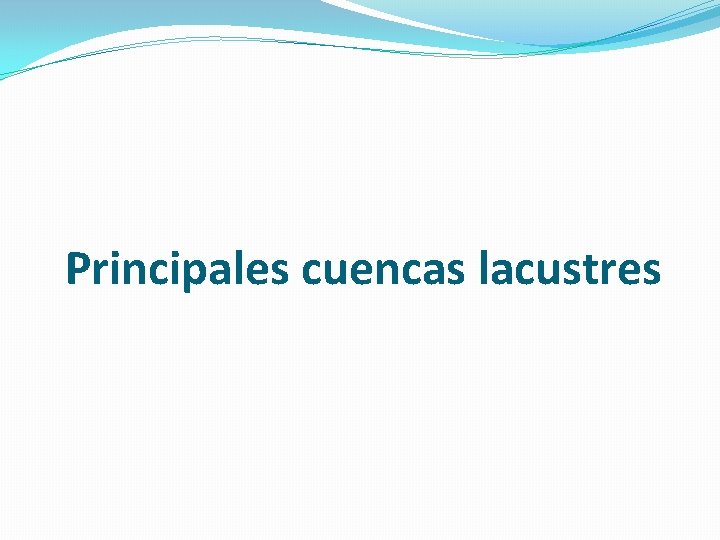 Principales cuencas lacustres